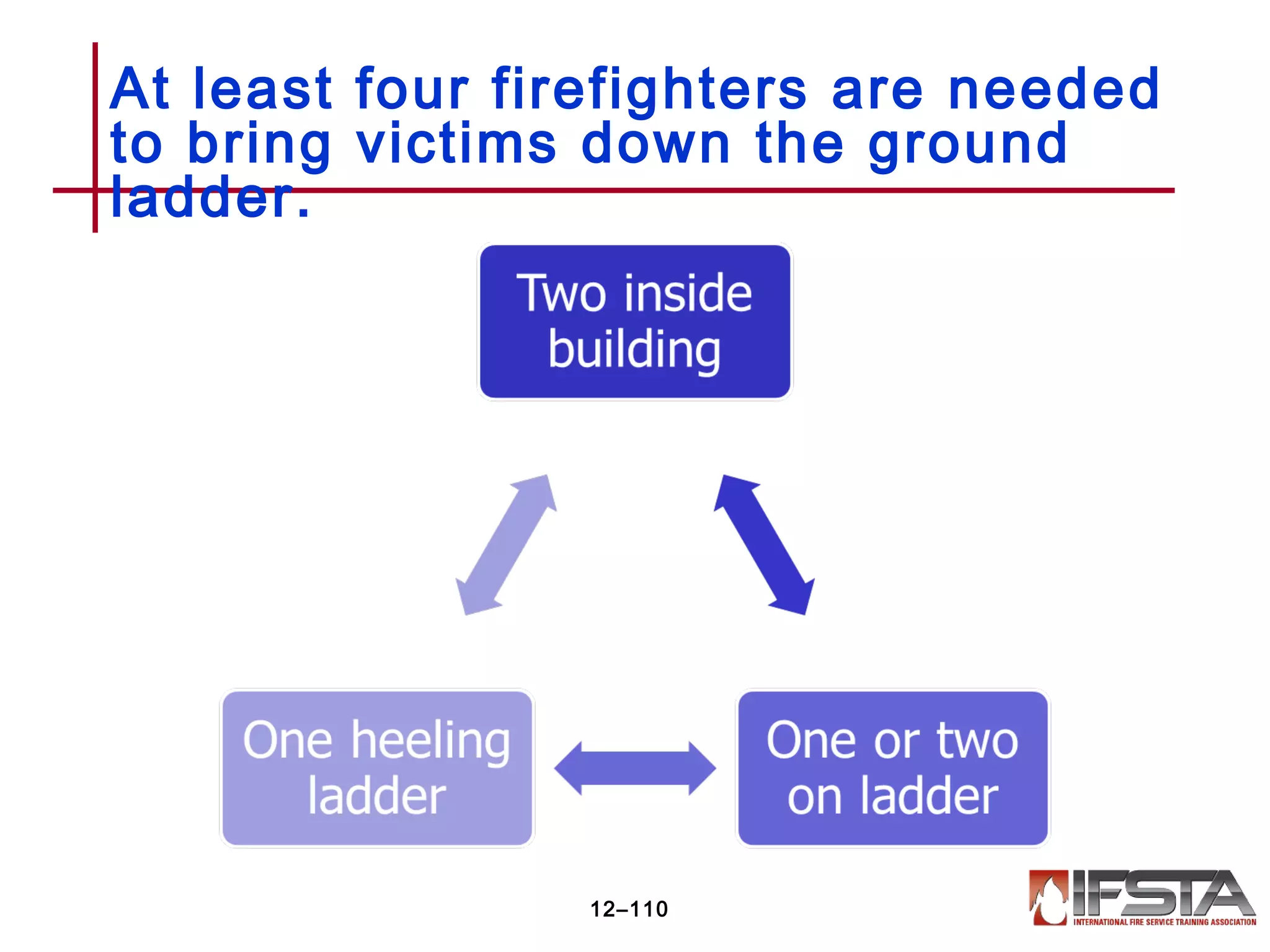 At least four firefighters are needed to bring victims down the ground ladder.

Two inside building

One heeling ladder

One or two on ladder

12–110

IFSTA
INTERNATIONAL FIRE SERVICE TRAINING ASSOCIATION